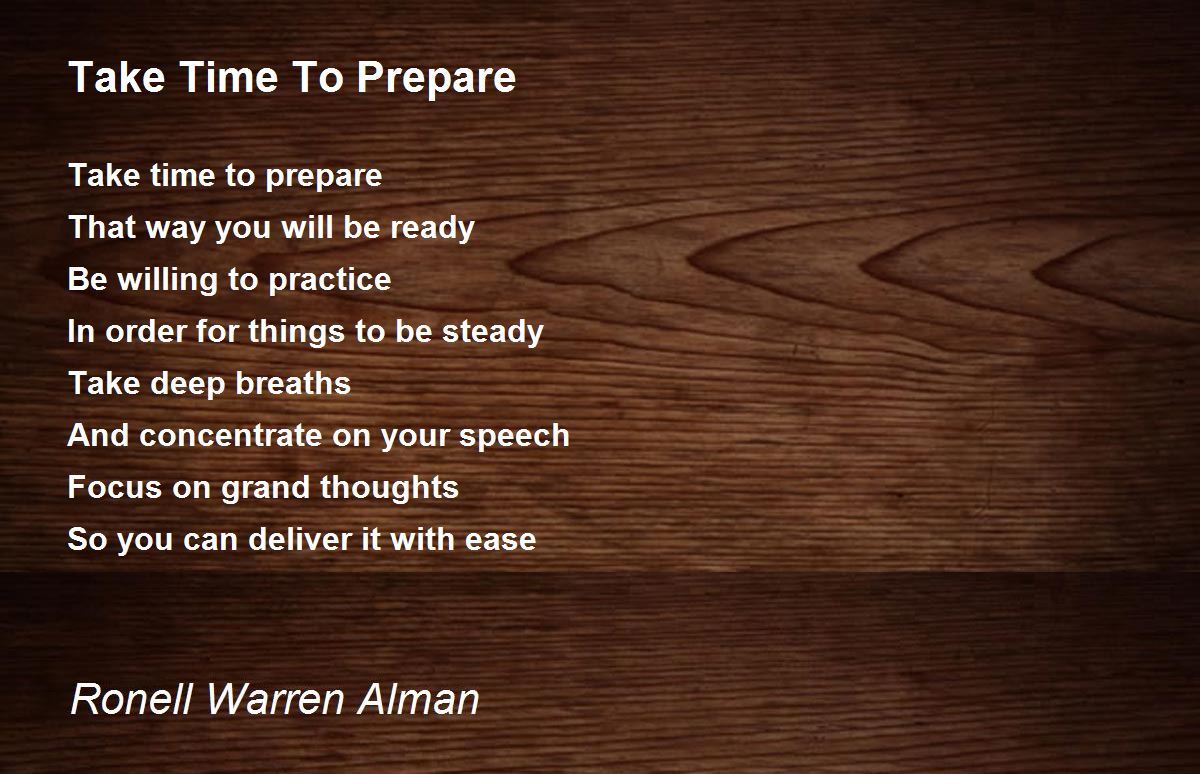 Take Time To Prepare

Take time to prepare
That way you will be ready
Be willing to practice
In order for things to be steady
Take deep breaths
And concentrate on your speech
Focus on grand thoughts
So you can deliver it with ease

Ronell Warren Alman